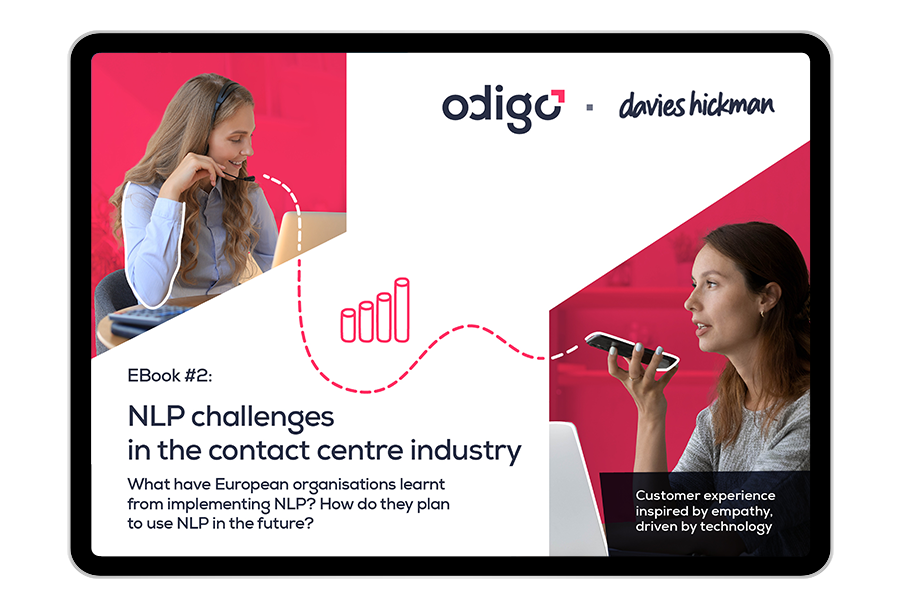 odigo · davies hickman

EBook #2:

NLP challenges in the contact centre industry

What have European organisations learnt from implementing NLP? How do they plan to use NLP in the future?

Customer experience inspired by empathy, driven by technology